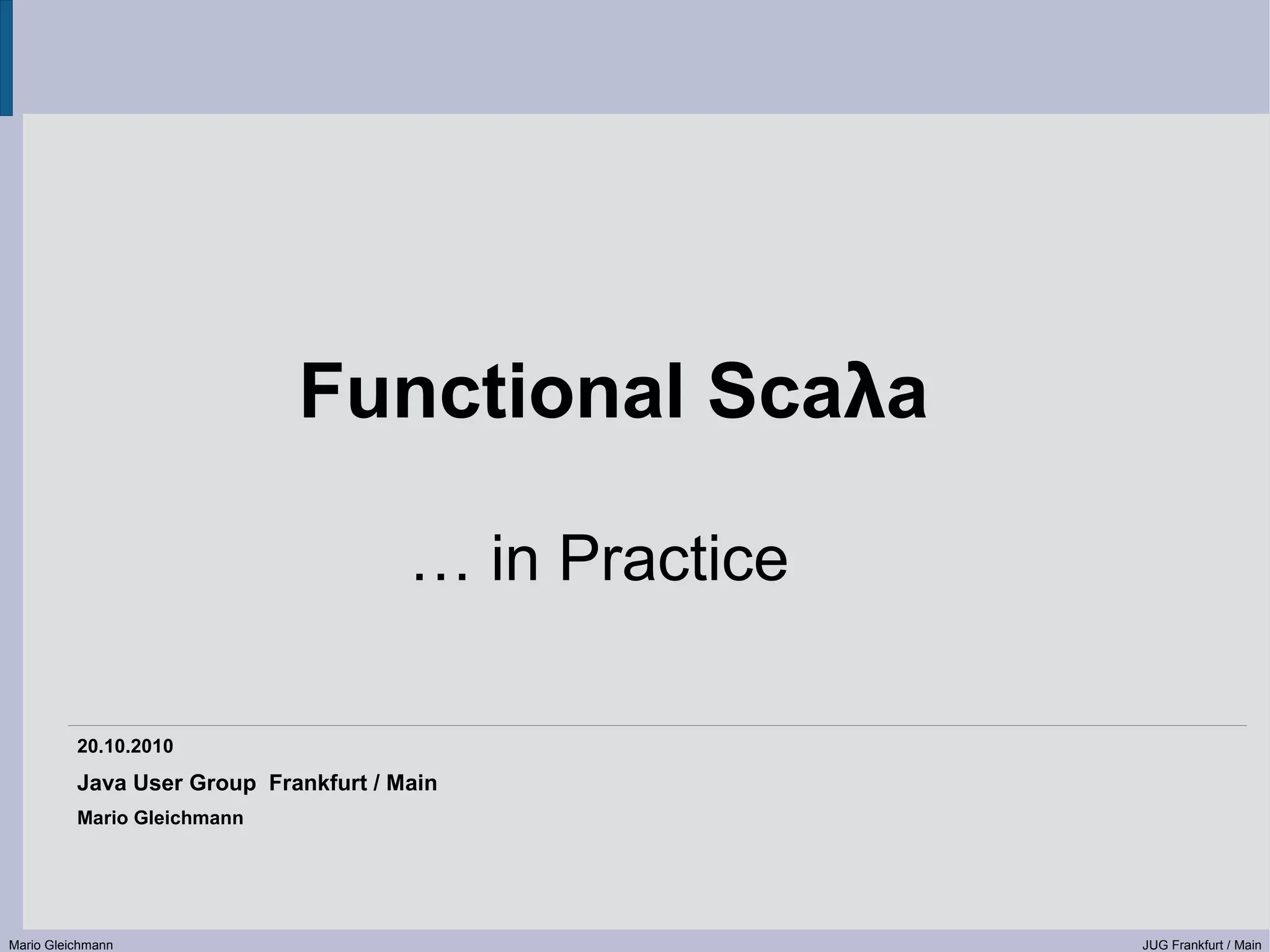 Functional Scaλa

… in Practice

20.10.2010

Java User Group Frankfurt / Main

Mario Gleichmann

Mario Gleichmann

JUG Frankfurt / Main